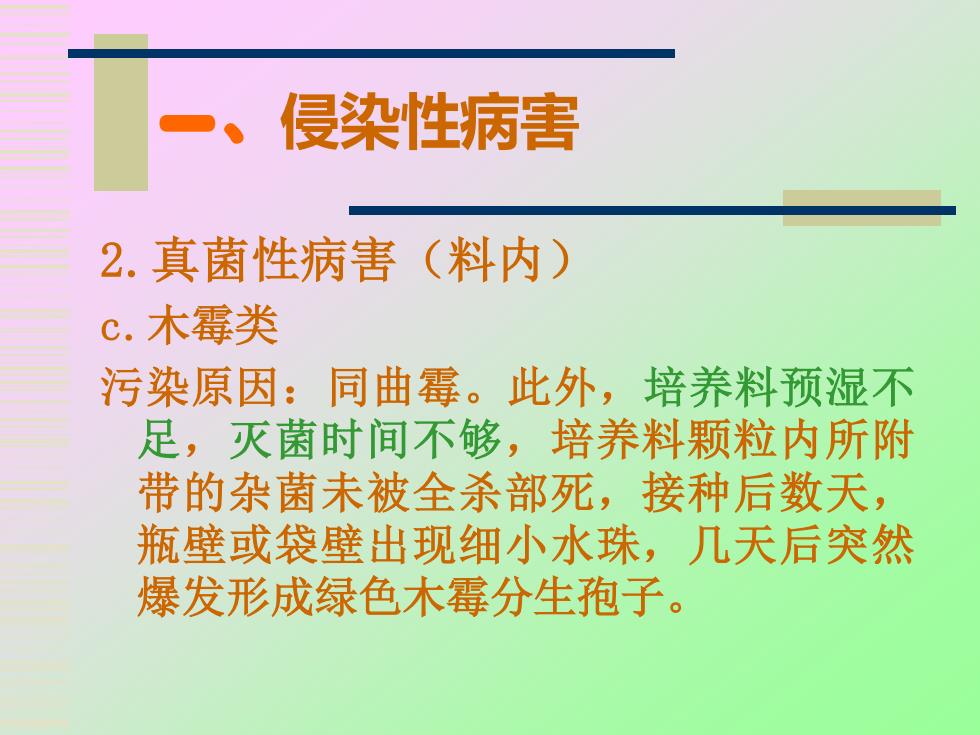 一、侵染性病害

2. 真菌性病害（料内）

c. 木霉类

污染原因：同曲霉。此外，培养料预湿不足，灭菌时间不够，培养料颗粒内所附带的杂菌未被全杀部死，接种后数天，瓶壁或袋壁出现细小水珠，几天后突然爆发形成绿色木霉分生孢子。